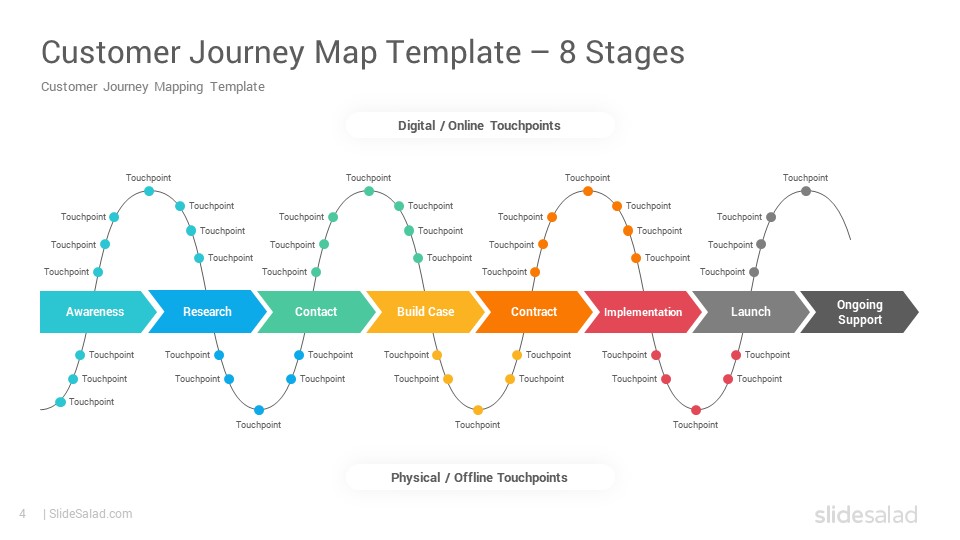 Customer Journey Map Template – 8 Stages

Customer Journey Mapping Template

Digital / Online Touchpoints

Touchpoint
Touchpoint
Touchpoint
Touchpoint
Touchpoint
Touchpoint
Touchpoint

Touchpoint
Touchpoint
Touchpoint
Touchpoint
Touchpoint
Touchpoint
Touchpoint

Touchpoint
Touchpoint
Touchpoint
Touchpoint
Touchpoint
Touchpoint
Touchpoint

Touchpoint
Touchpoint
Touchpoint
Touchpoint

Awareness
Research
Contact
Build Case
Contract
Implementation
Launch
Ongoing Support

Touchpoint
Touchpoint
Touchpoint

Touchpoint
Touchpoint
Touchpoint
Touchpoint
Touchpoint

Touchpoint
Touchpoint
Touchpoint
Touchpoint
Touchpoint

Touchpoint
Touchpoint
Touchpoint
Touchpoint
Touchpoint

Physical / Offline Touchpoints

4 | SlideSalad.com

slidesalad